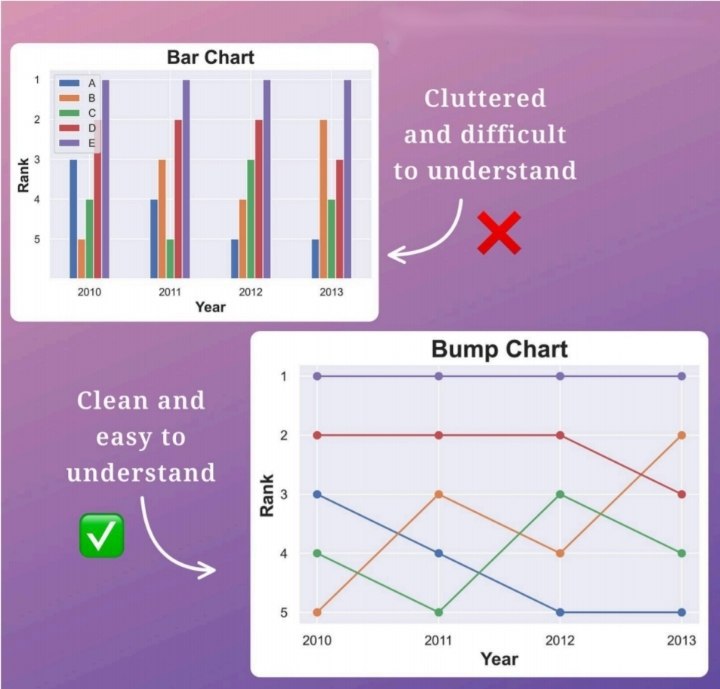 Bar Chart

A
B
C
D
E

Rank
1
2
3
4
5

2010
2011
2012
2013
Year

Cluttered and difficult to understand

Bump Chart

Rank
1
2
3
4
5

2010
2011
2012
2013
Year

Clean and easy to understand